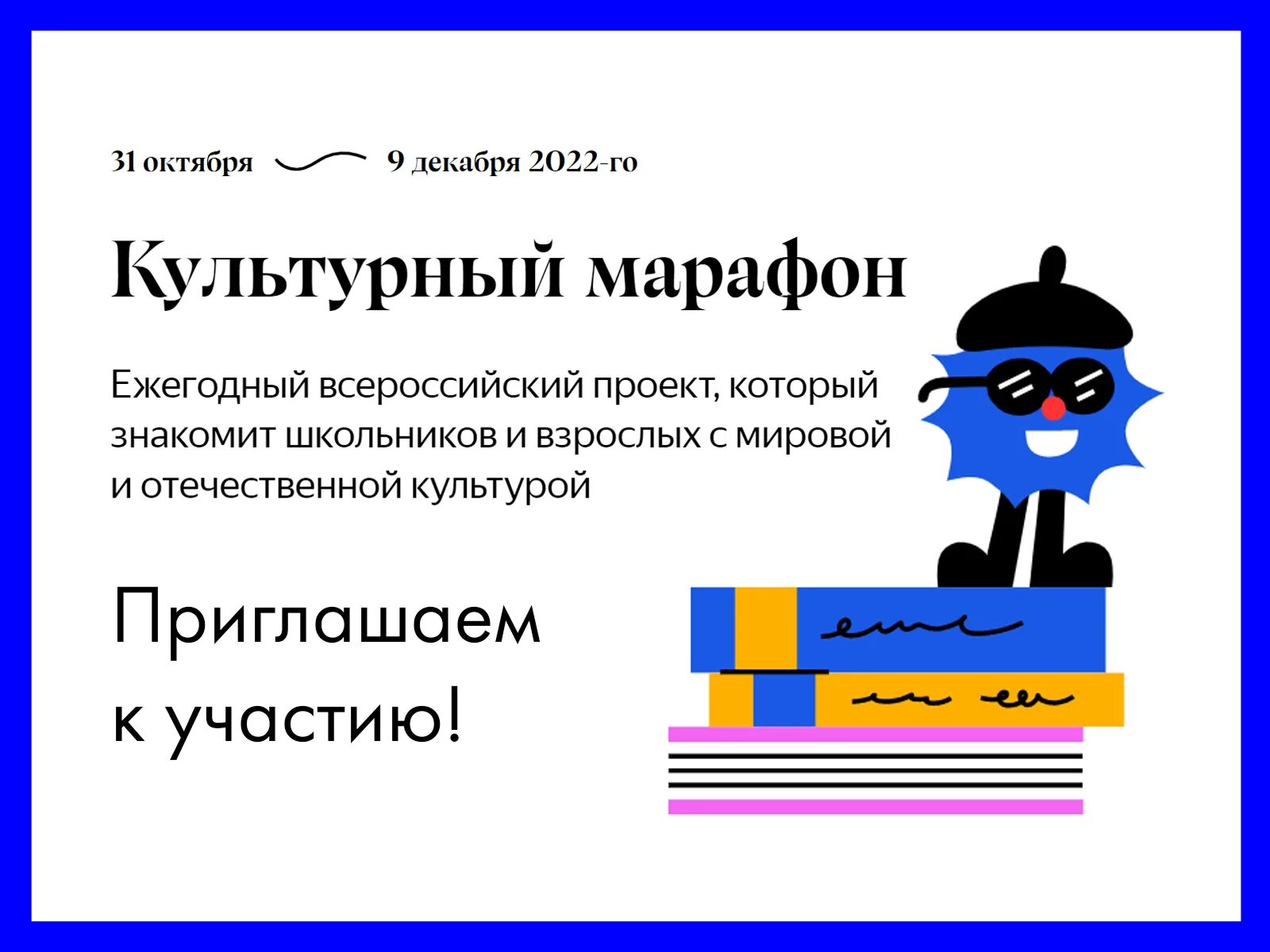 31 октября 9 декабря 2022-го

Культурный марафон

Ежегодный всероссийский проект, который знакомит школьников и взрослых с мировой и отечественной культурой

Приглашаем к участию!